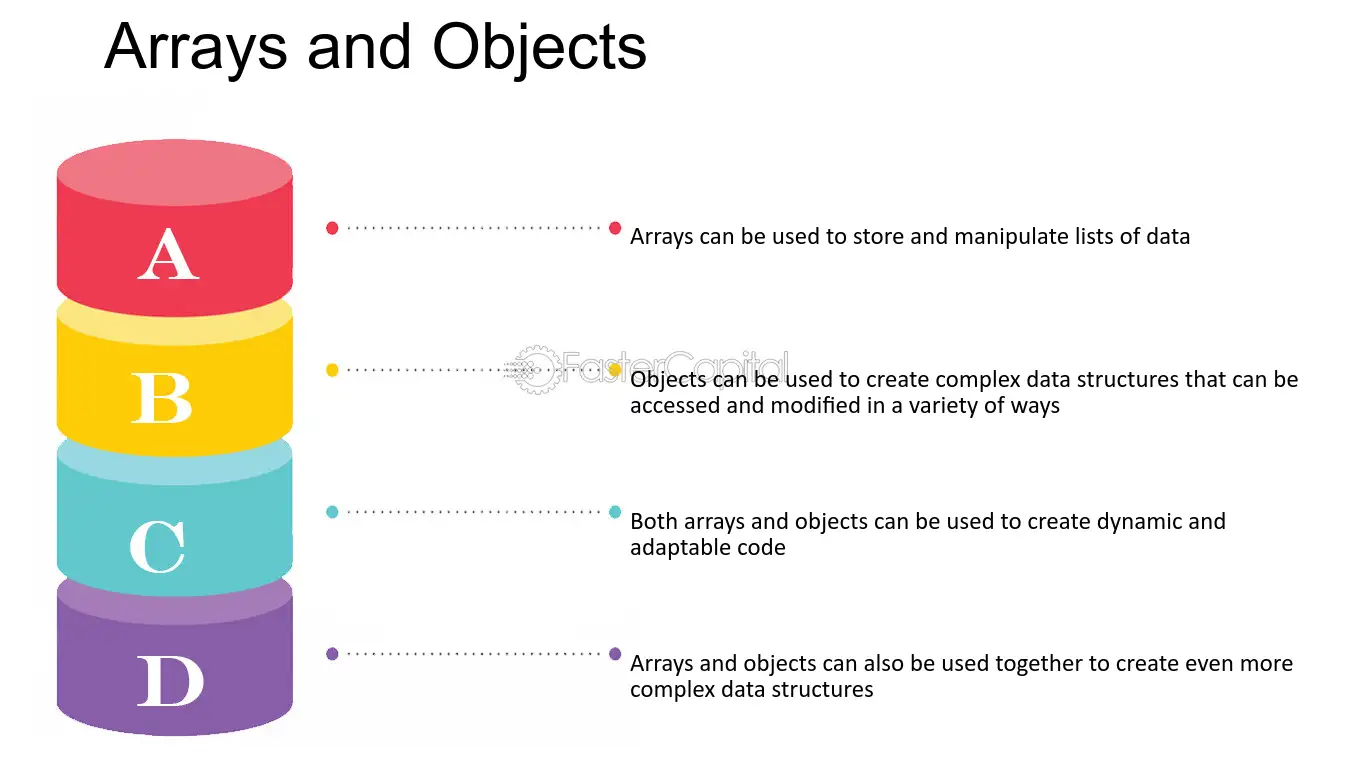 Arrays and Objects

A

Arrays can be used to store and manipulate lists of data

B

Objects can be used to create complex data structures that can be accessed and modified in a variety of ways

C

Both arrays and objects can be used to create dynamic and adaptable code

D

Arrays and objects can also be used together to create even more complex data structures

FasterCapital